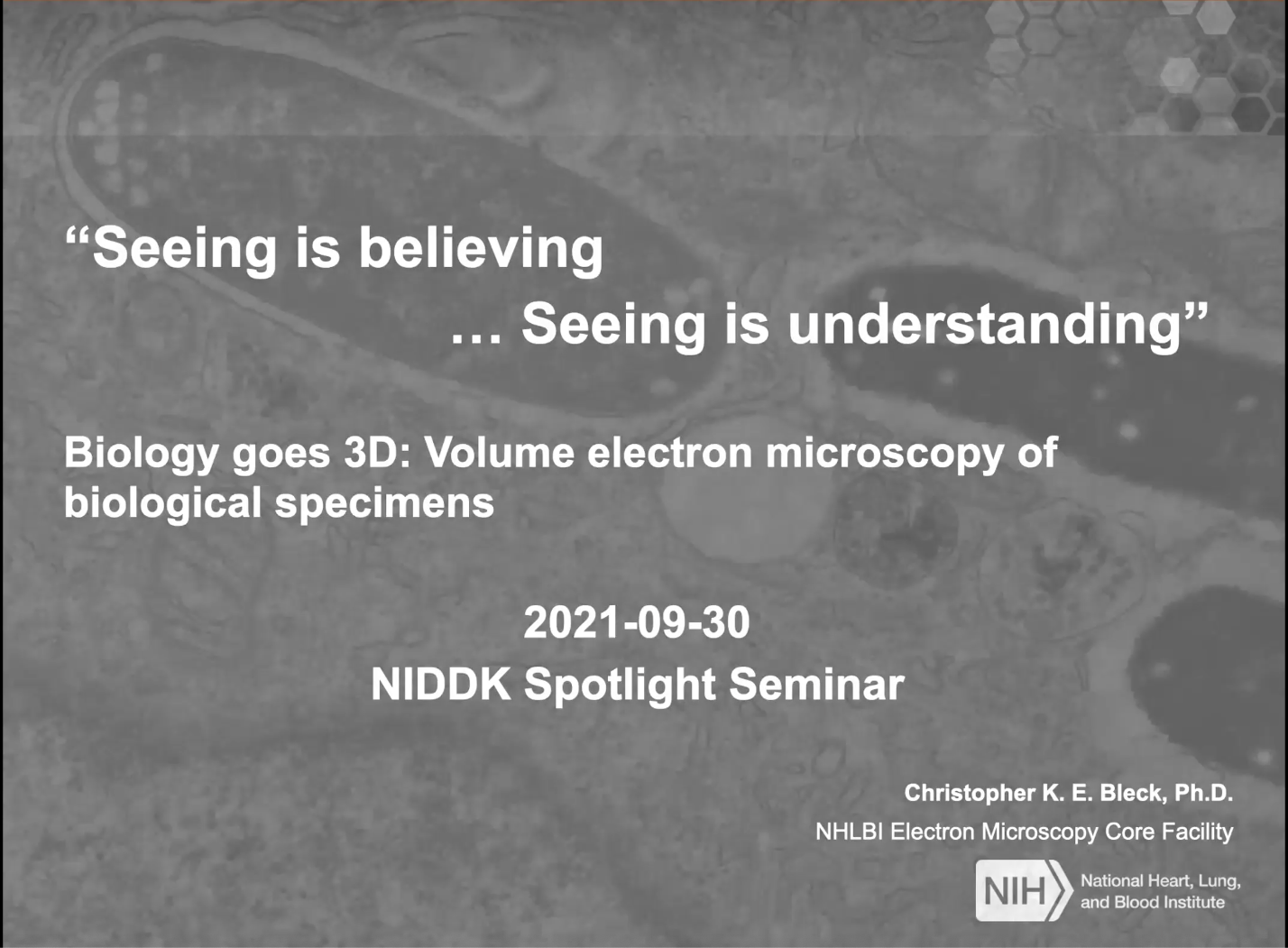 “Seeing is believing

… Seeing is understanding”

Biology goes 3D: Volume electron microscopy of biological specimens

2021-09-30
NIDDK Spotlight Seminar

Christopher K. E. Bleck, Ph.D.
NHLBI Electron Microscopy Core Facility

NIH National Heart, Lung, and Blood Institute